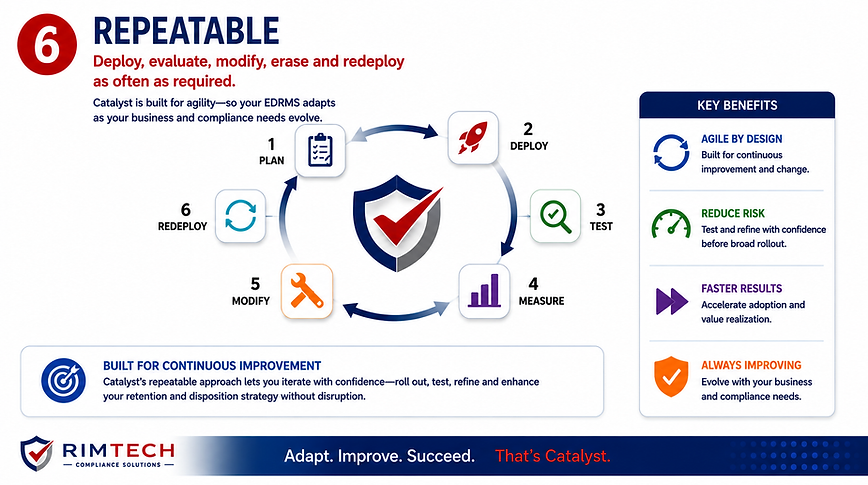 6

REPEATABLE

Deploy, evaluate, modify, erase and redeploy as often as required.

Catalyst is built for agility—so your EDRMS adapts as your business and compliance needs evolve.

1
PLAN

2
DEPLOY

3
TEST

4
MEASURE

5
MODIFY

6
REDEPLOY

BUILT FOR CONTINUOUS IMPROVEMENT

Catalyst's repeatable approach lets you iterate with confidence—roll out, test, refine and enhance your retention and disposition strategy without disruption.

KEY BENEFITS

AGILE BY DESIGN
Built for continuous improvement and change.

REDUCE RISK
Test and refine with confidence before broad rollout.

FASTER RESULTS
Accelerate adoption and value realization.

ALWAYS IMPROVING
Evolve with your business and compliance needs.

RIMTECH
COMPLIANCE SOLUTIONS

Adapt. Improve. Succeed. That's Catalyst.